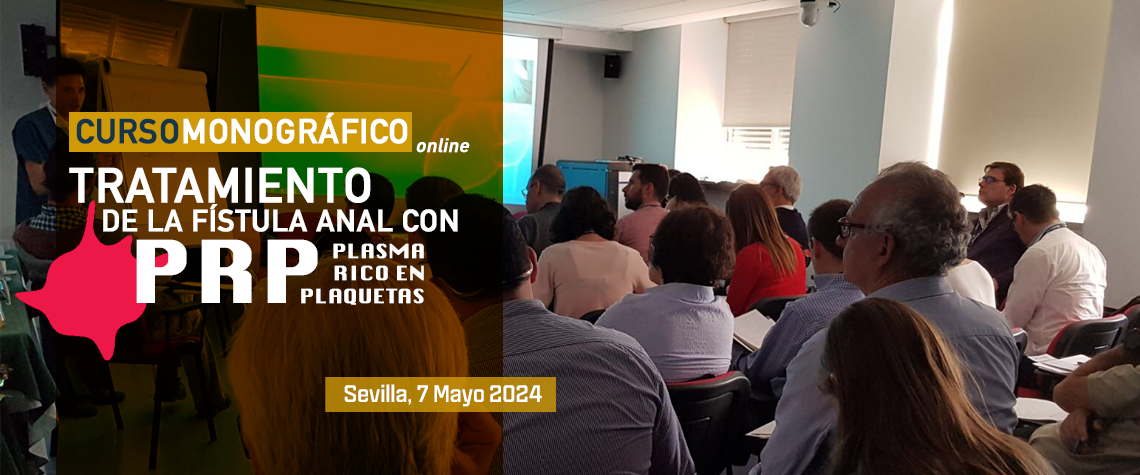 CURSO MONOGRÁFICO online

TRATAMIENTO DE LA FÍSTULA ANAL CON PRP PLASMA RICO EN PLAQUETAS

Sevilla, 7 Mayo 2024